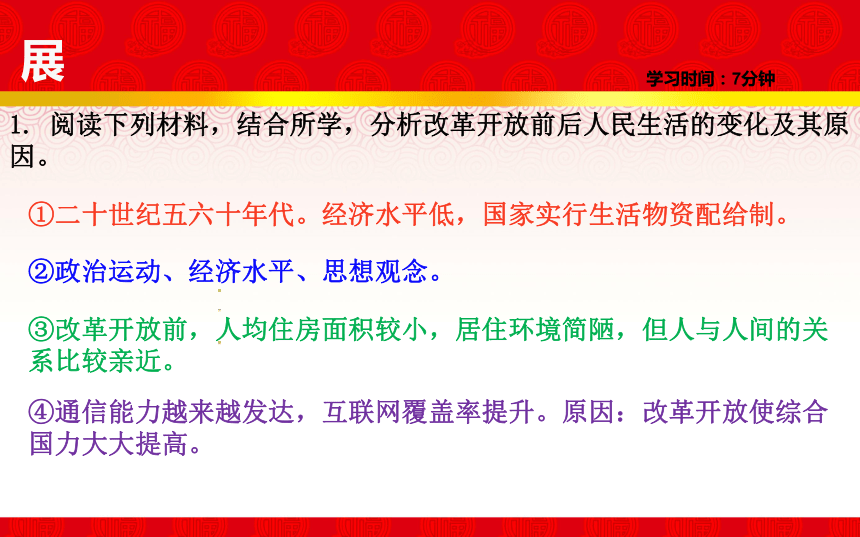 展

学习时间：7分钟

1. 阅读下列材料，结合所学，分析改革开放前后人民生活的变化及其原因。

①二十世纪五六十年代。经济水平低，国家实行生活物资配给制。

②政治运动、经济水平、思想观念。

③改革开放前，人均住房面积较小，居住环境简陋，但人与人间的关系比较亲近。

④通信能力越来越发达，互联网覆盖率提升。原因：改革开放使综合国力大大提高。